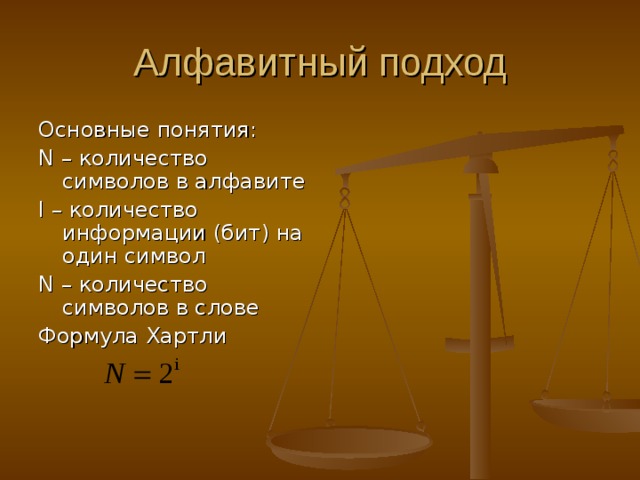 Алфавитный подход

Основные понятия:

N – количество символов в алфавите

I – количество информации (бит) на один символ

N – количество символов в слове

Формула Хартли

$N = 2^{i}$